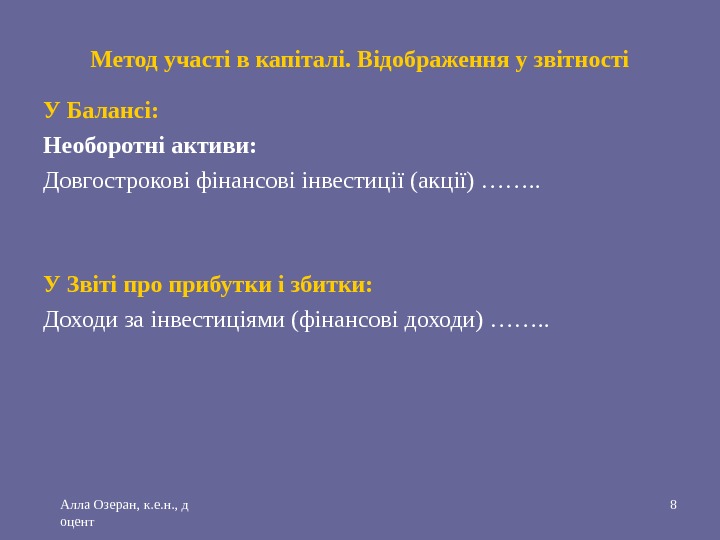 Метод участі в капіталі. Відображення у звітності

У Балансі:

Необоротні активи:

Довгострокові фінансові інвестиції (акції) ……..

У Звіті про прибутки і збитки:

Доходи за інвестиціями (фінансові доходи) ……..

Алла Озеран, к.е.н., д оцент

8